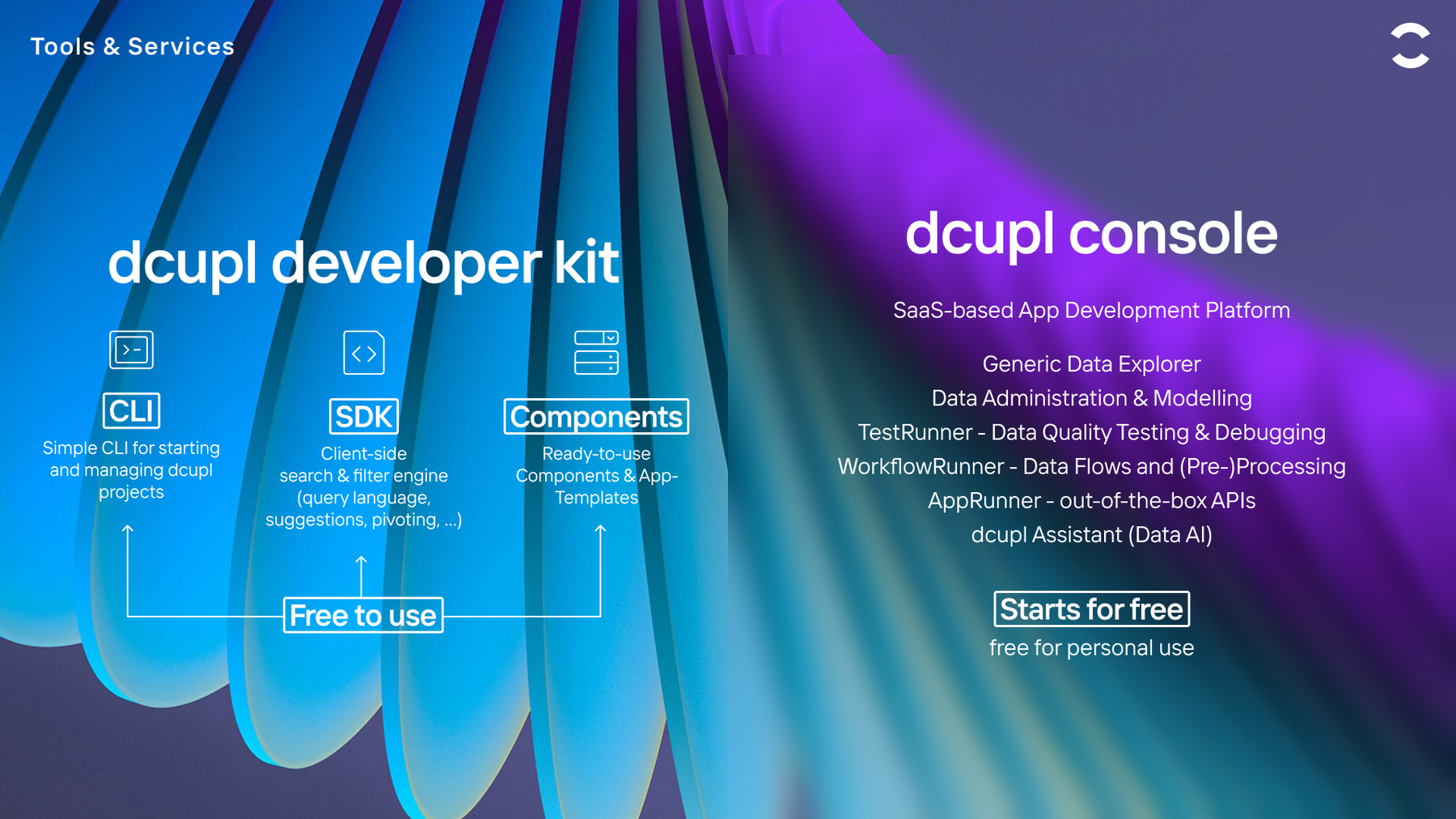 Tools & Services

dcupl developer kit

CLI
Simple CLI for starting and managing dcupl projects

SDK
Client-side search & filter engine (query language, suggestions, pivoting, ...)

Components
Ready-to-use Components & App-Templates

Free to use

dcupl console

SaaS-based App Development Platform

Generic Data Explorer
Data Administration & Modelling
TestRunner - Data Quality Testing & Debugging
WorkflowRunner - Data Flows and (Pre-)Processing
AppRunner - out-of-the-box APIs
dcupl Assistant (Data AI)

Starts for free
free for personal use